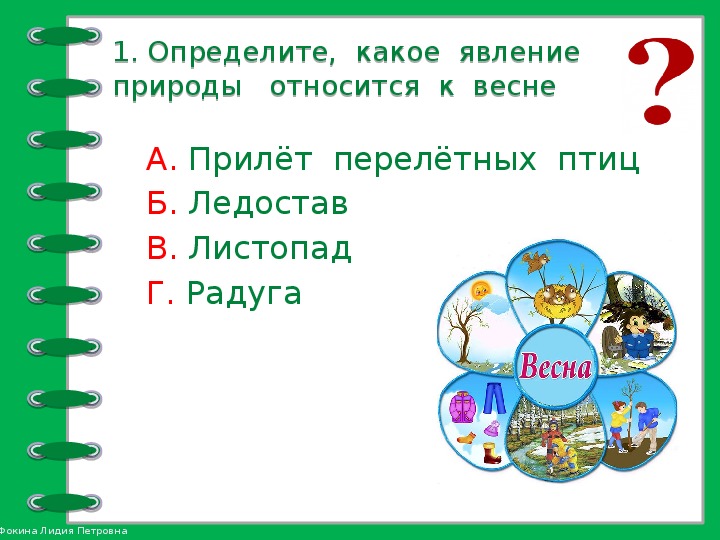 1. Определите, какое явление природы относится к весне

?

А. Прилёт перелётных птиц
Б. Ледостав
В. Листопад
Г. Радуга

Весна

Фокина Лидия Петровна